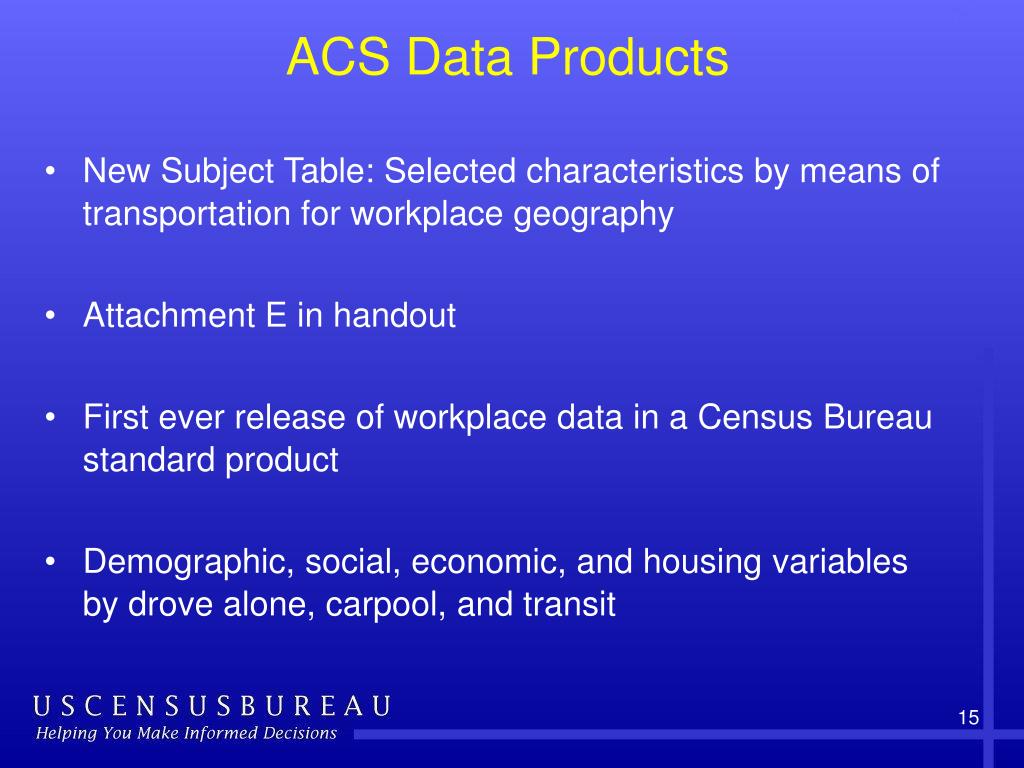 ACS Data Products

• New Subject Table: Selected characteristics by means of transportation for workplace geography

• Attachment E in handout

• First ever release of workplace data in a Census Bureau standard product

• Demographic, social, economic, and housing variables by drove alone, carpool, and transit

USCENSUSBUREAU
Helping You Make Informed Decisions

15